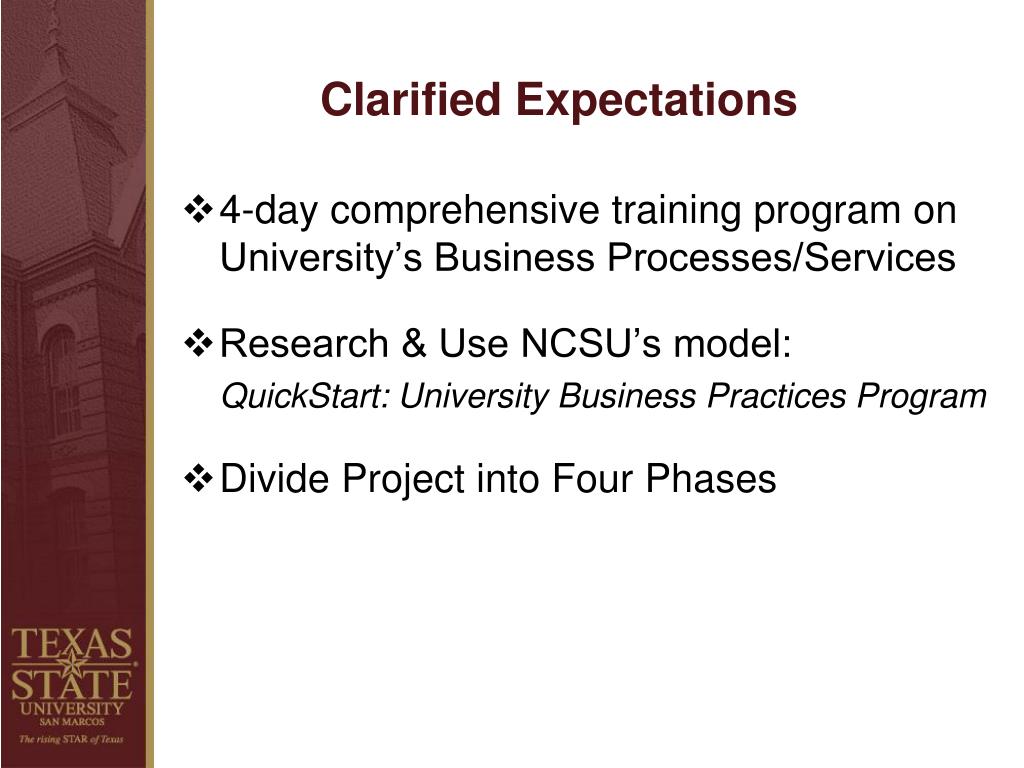 Clarified Expectations

❖ 4-day comprehensive training program on University's Business Processes/Services

❖ Research & Use NCSU's model:
QuickStart: University Business Practices Program

❖ Divide Project into Four Phases

TEXAS STATE UNIVERSITY SAN MARCOS
The rising STAR of Texas